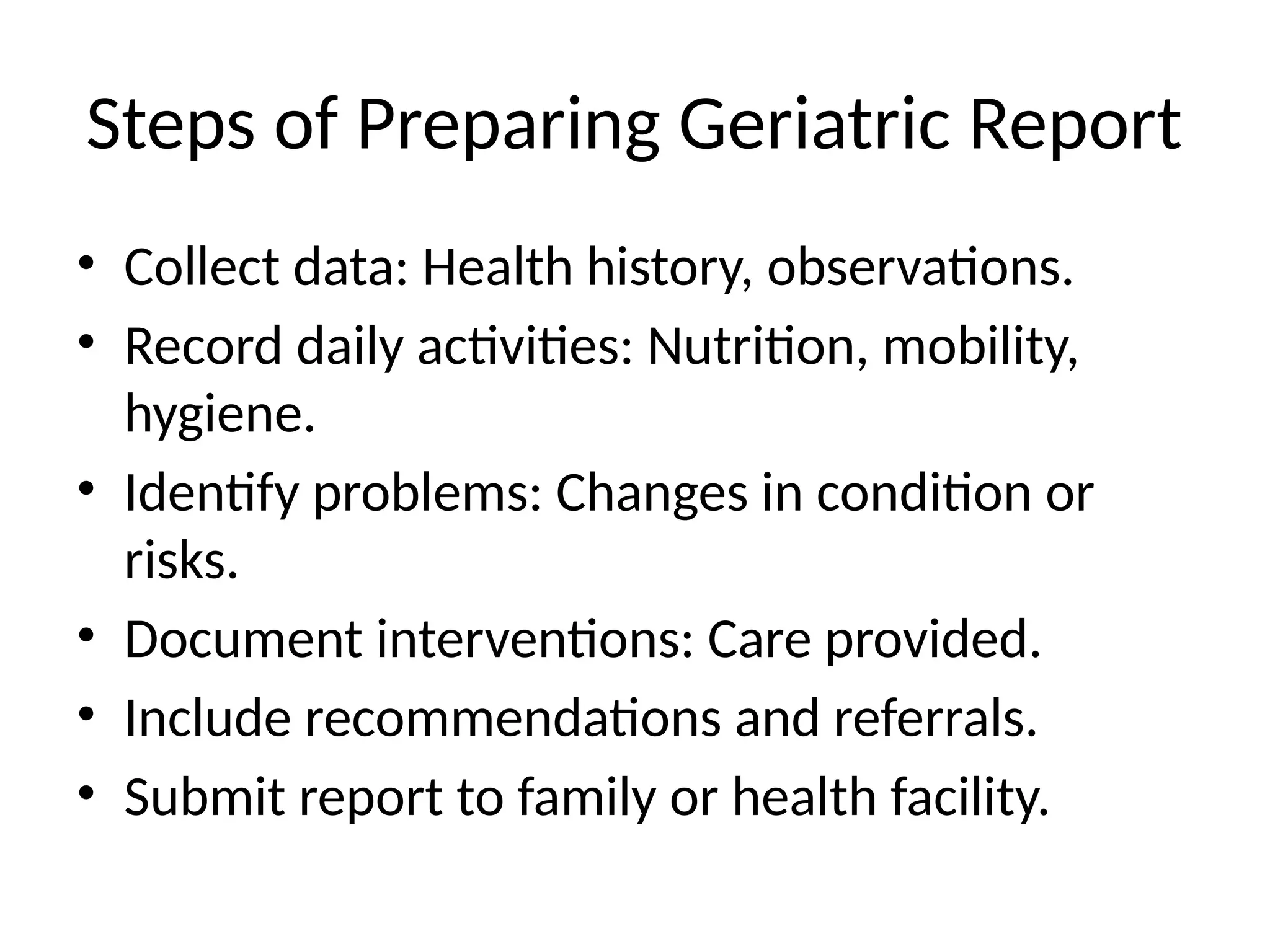 Steps of Preparing Geriatric Report

• Collect data: Health history, observations.
• Record daily activities: Nutrition, mobility, hygiene.
• Identify problems: Changes in condition or risks.
• Document interventions: Care provided.
• Include recommendations and referrals.
• Submit report to family or health facility.